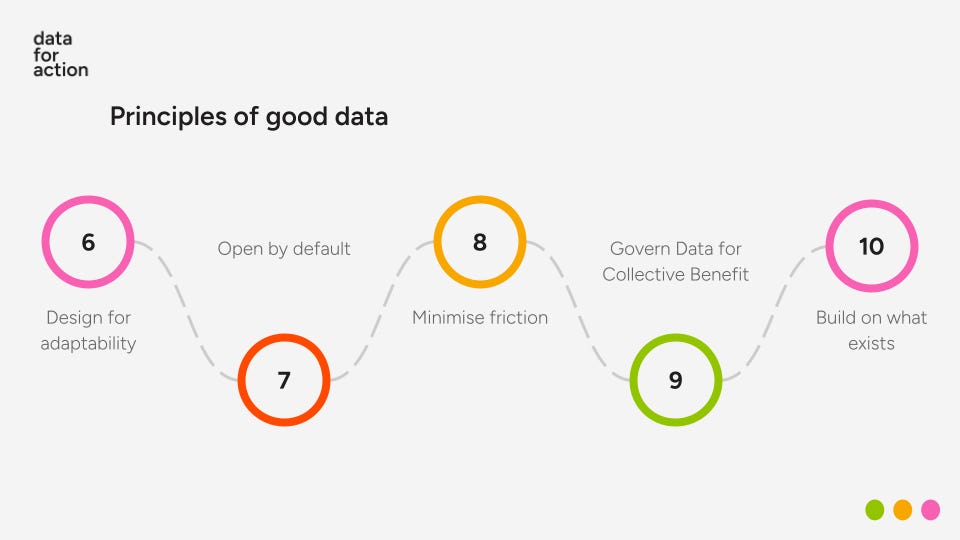 data
for
action

Principles of good data

6

Design for adaptability

Open by default

7

8

Minimise friction

Govern Data for Collective Benefit

9

10

Build on what exists